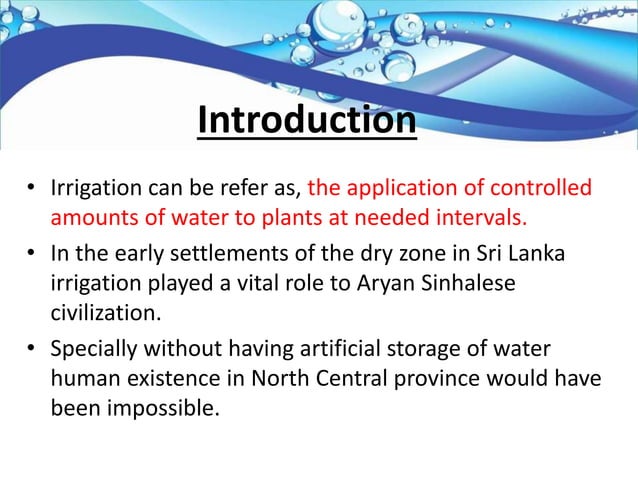 Introduction

• Irrigation can be refer as, the application of controlled amounts of water to plants at needed intervals.

• In the early settlements of the dry zone in Sri Lanka irrigation played a vital role to Aryan Sinhalese civilization.

• Specially without having artificial storage of water human existence in North Central province would have been impossible.